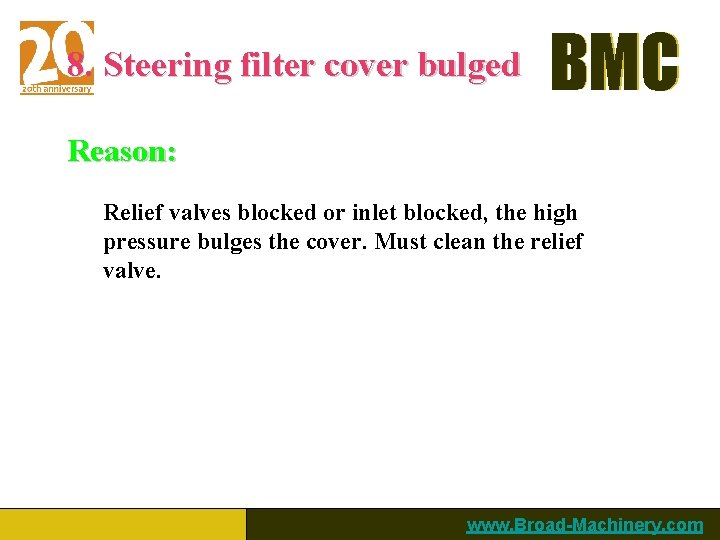 20
20th anniversary

8. Steering filter cover bulged

BMC

Reason:

Relief valves blocked or inlet blocked, the high pressure bulges the cover. Must clean the relief valve.

www.Broad-Machinery.com